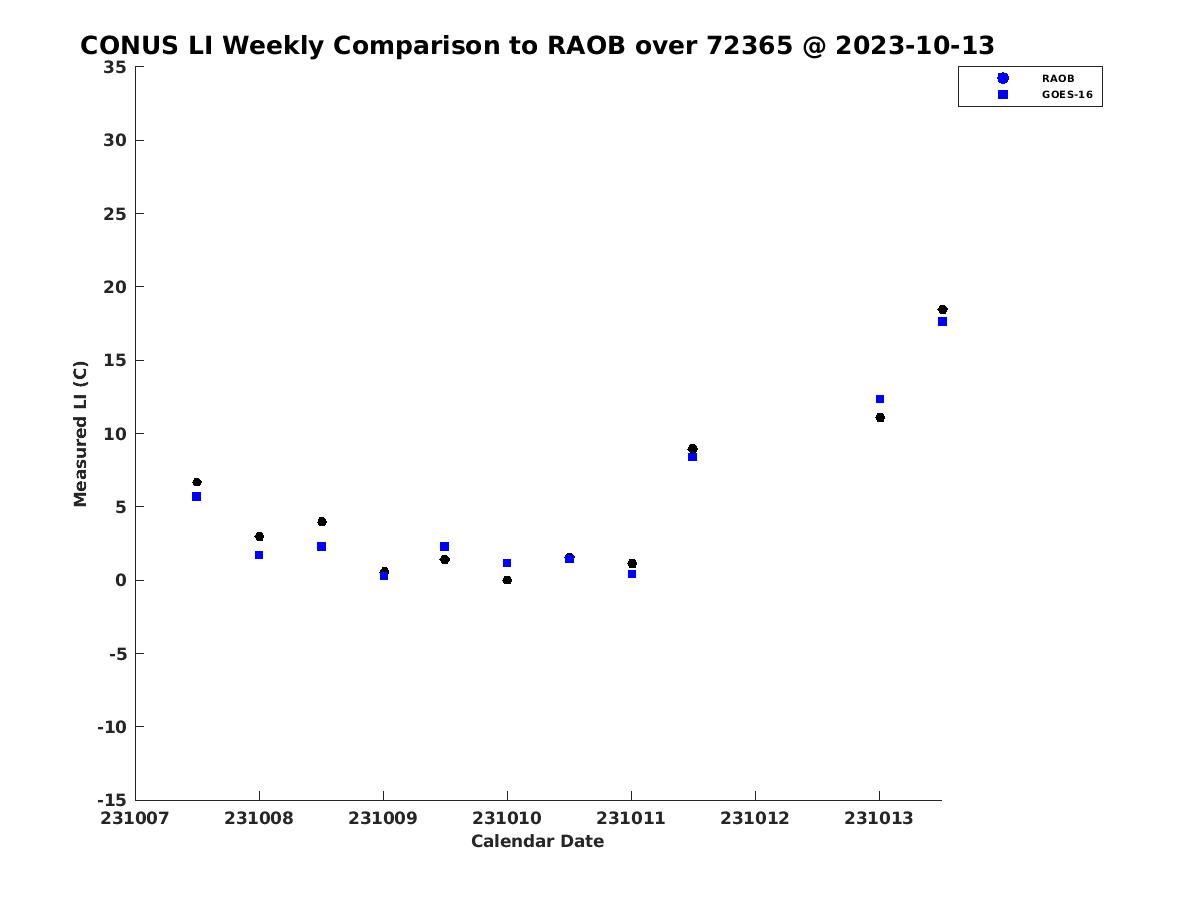 CONUS LI Weekly Comparison to RAOB over 72365 @ 2023-10-13

RAOB
GOES-16

Measured LI (C)

35
30
25
20
15
10
5
0
-5
-10
-15

231007
231008
231009
231010
231011
231012
231013

Calendar Date